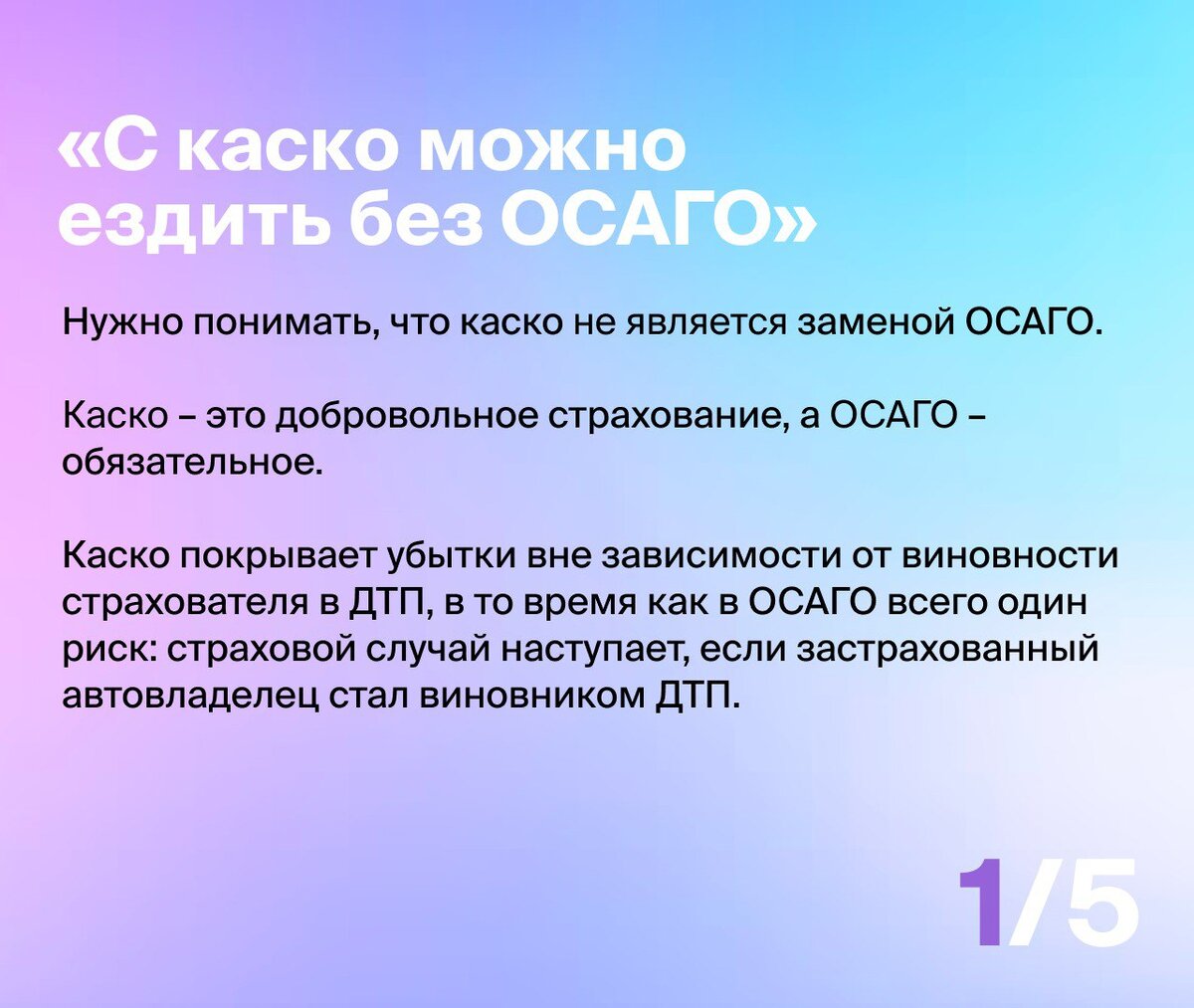 «С каско можно ездить без ОСАГО»

Нужно понимать, что каско не является заменой ОСАГО.

Каско – это добровольное страхование, а ОСАГО – обязательное.

Каско покрывает убытки вне зависимости от виновности страхователя в ДТП, в то время как в ОСАГО всего один риск: страховой случай наступает, если застрахованный автовладелец стал виновником ДТП.

1/5